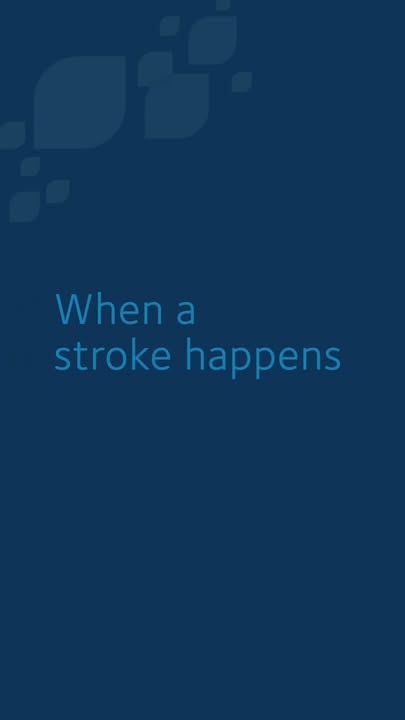 When a stroke happens